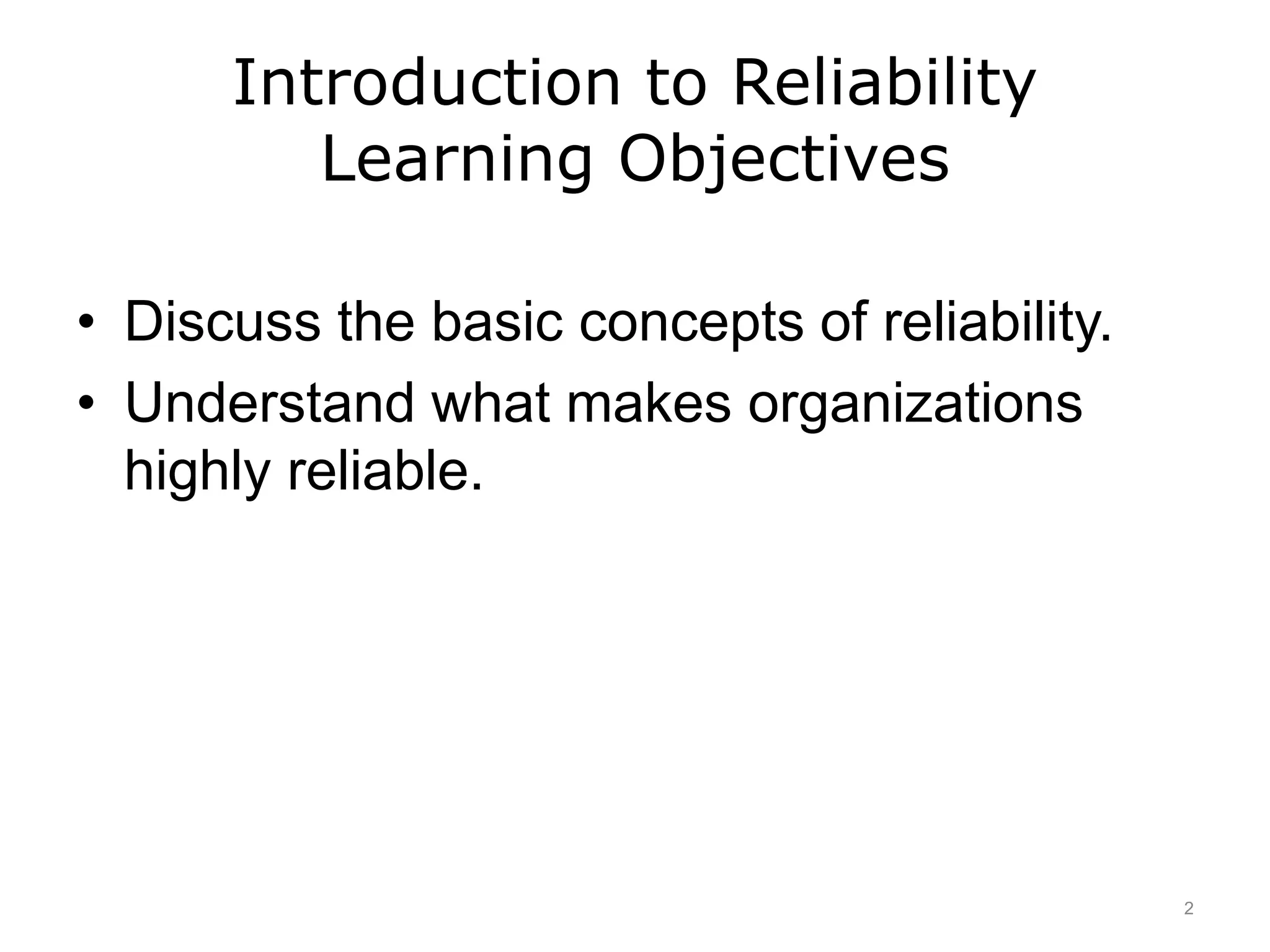 Introduction to Reliability
Learning Objectives

• Discuss the basic concepts of reliability.
• Understand what makes organizations highly reliable.

2